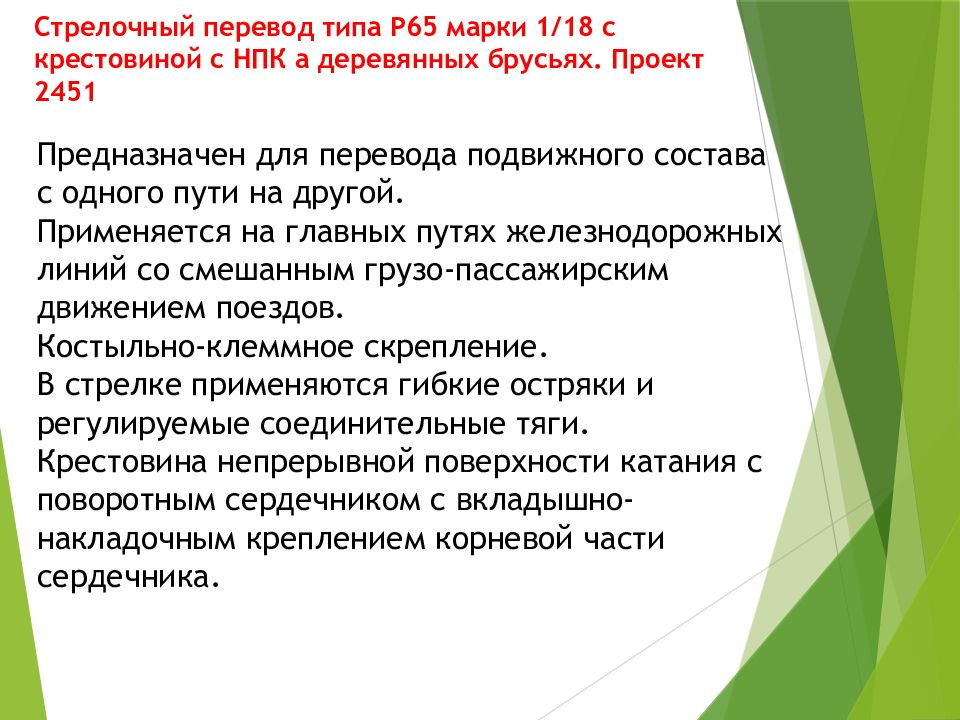 Стрелочный перевод типа Р65 марки 1/18 с крестовиной с НПК а деревянных брусьях. Проект 2451

Предназначен для перевода подвижного состава с одного пути на другой.
Применяется на главных путях железнодорожных линий со смешанным грузо-пассажирским движением поездов.
Костыльно-клеммное скрепление.
В стрелке применяются гибкие остряки и регулируемые соединительные тяги.
Крестовина непрерывной поверхности катания с поворотным сердечником с вкладышно-накладочным креплением корневой части сердечника.